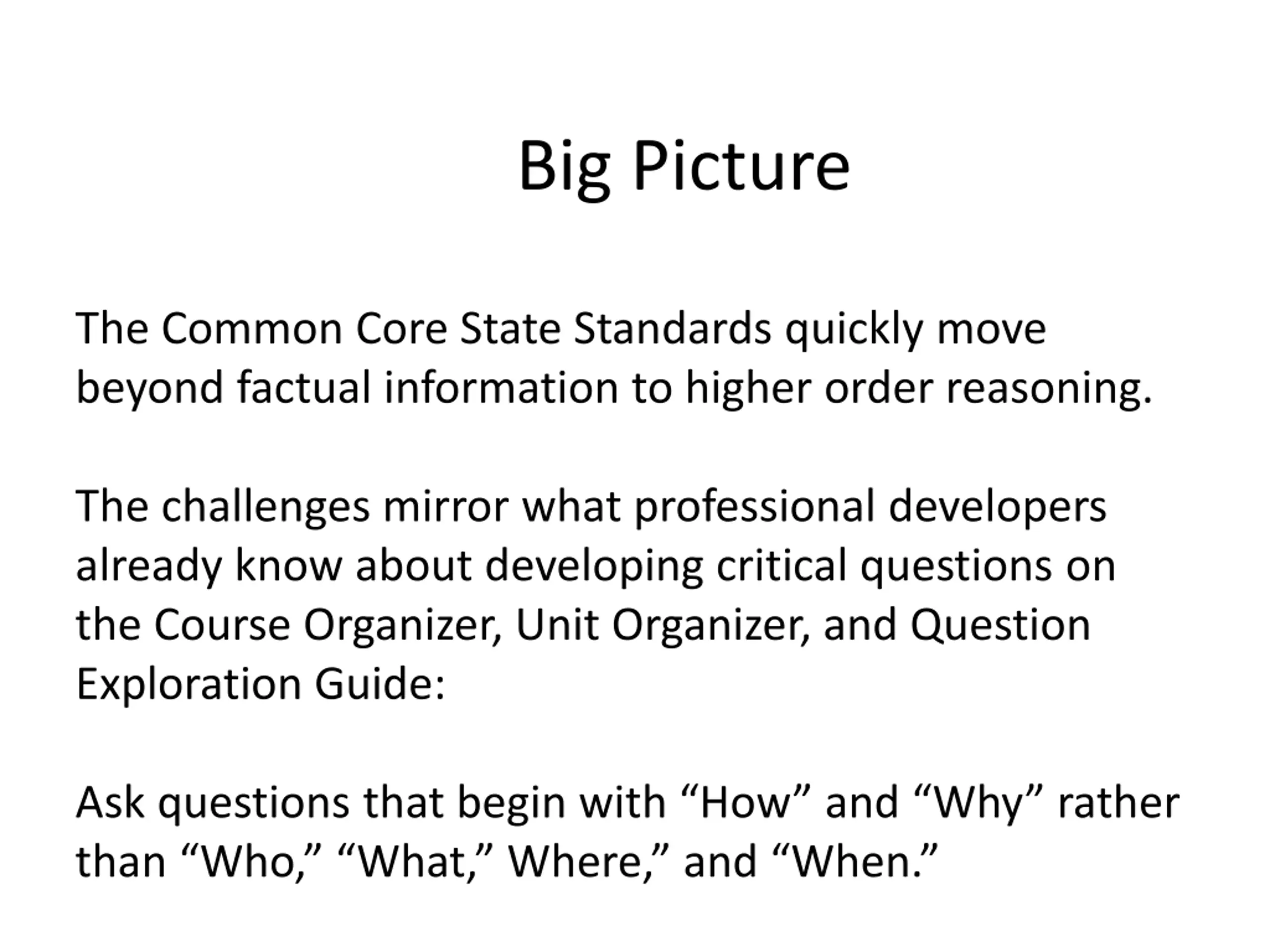 Big Picture

The Common Core State Standards quickly move beyond factual information to higher order reasoning.

The challenges mirror what professional developers already know about developing critical questions on the Course Organizer, Unit Organizer, and Question Exploration Guide:

Ask questions that begin with “How” and “Why” rather than “Who,” “What,” Where,” and “When.”